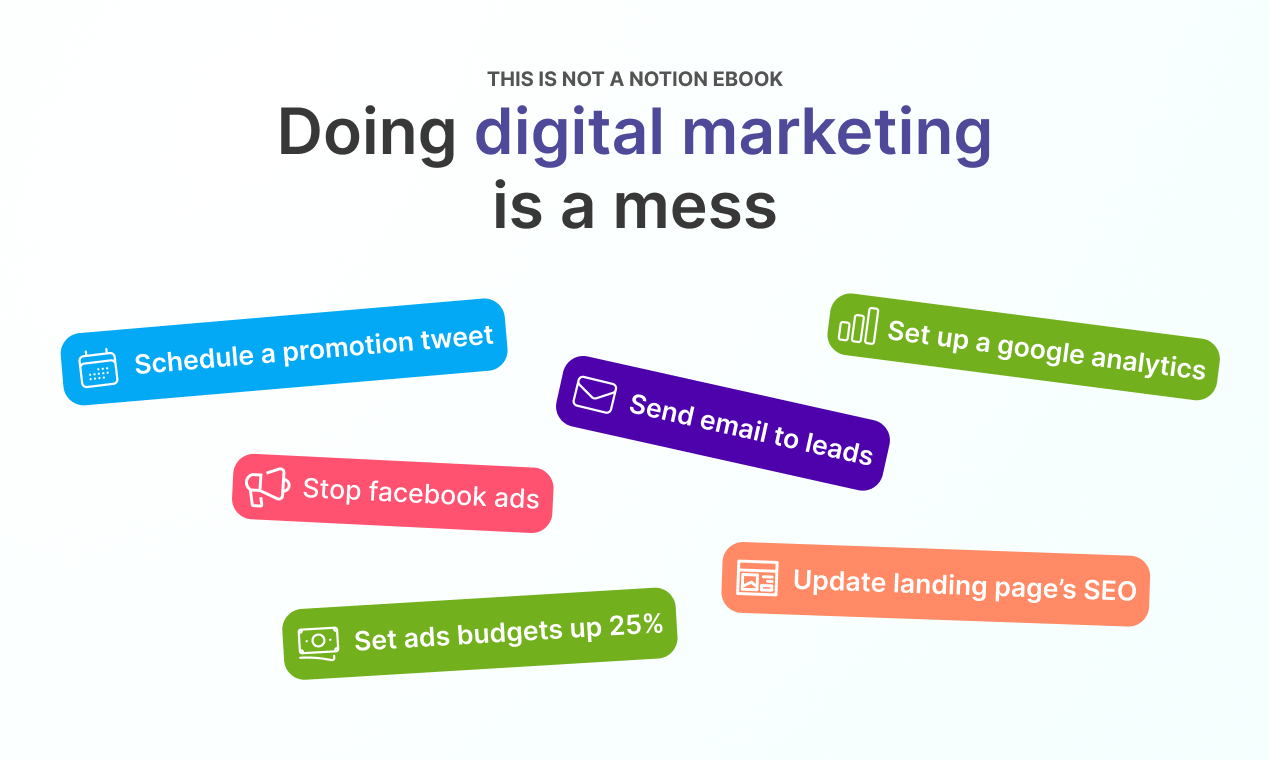 THIS IS NOT A NOTION EBOOK

Doing digital marketing is a mess

Schedule a promotion tweet

Set up a google analytics

Send email to leads

Stop facebook ads

Update landing page's SEO

Set ads budgets up 25%